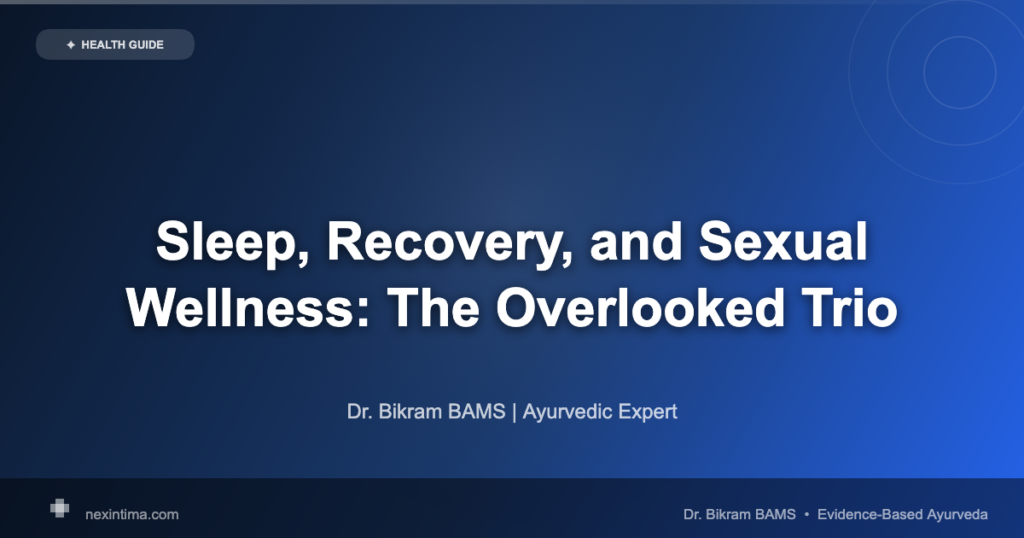 ✦ HEALTH GUIDE

Sleep, Recovery, and Sexual Wellness: The Overlooked Trio

Dr. Bikram BAMS | Ayurvedic Expert

nexintima.com

Dr. Bikram BAMS • Evidence-Based Ayurveda